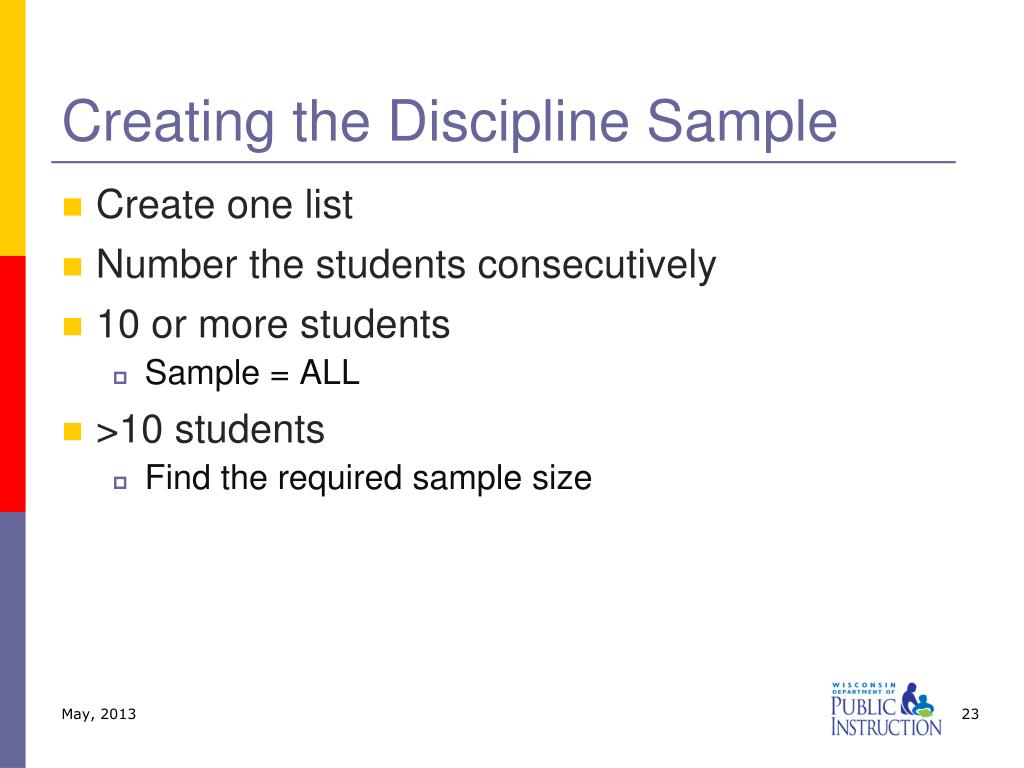 Creating the Discipline Sample

Create one list

Number the students consecutively

10 or more students

Sample = ALL

>10 students

Find the required sample size

May, 2013

WISCONSIN DEPARTMENT OF PUBLIC INSTRUCTION

23